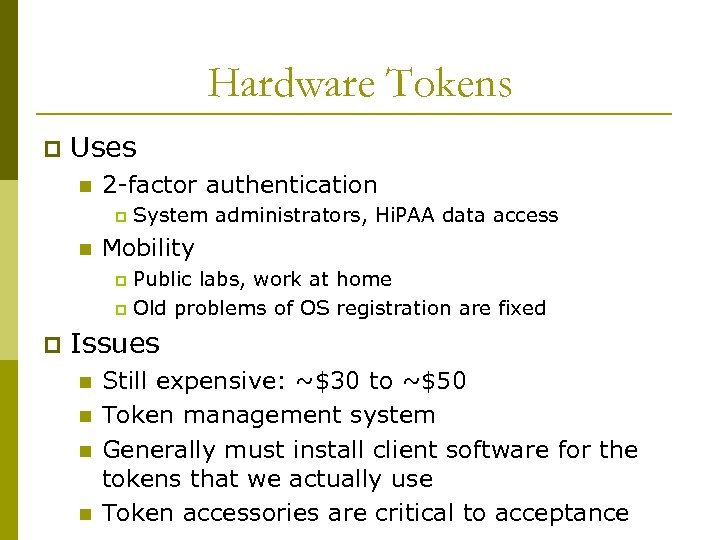 Hardware Tokens

Uses

2-factor authentication

System administrators, HiPAA data access

Mobility

Public labs, work at home

Old problems of OS registration are fixed

Issues

Still expensive: ~\$30 to ~\$50

Token management system

Generally must install client software for the tokens that we actually use

Token accessories are critical to acceptance